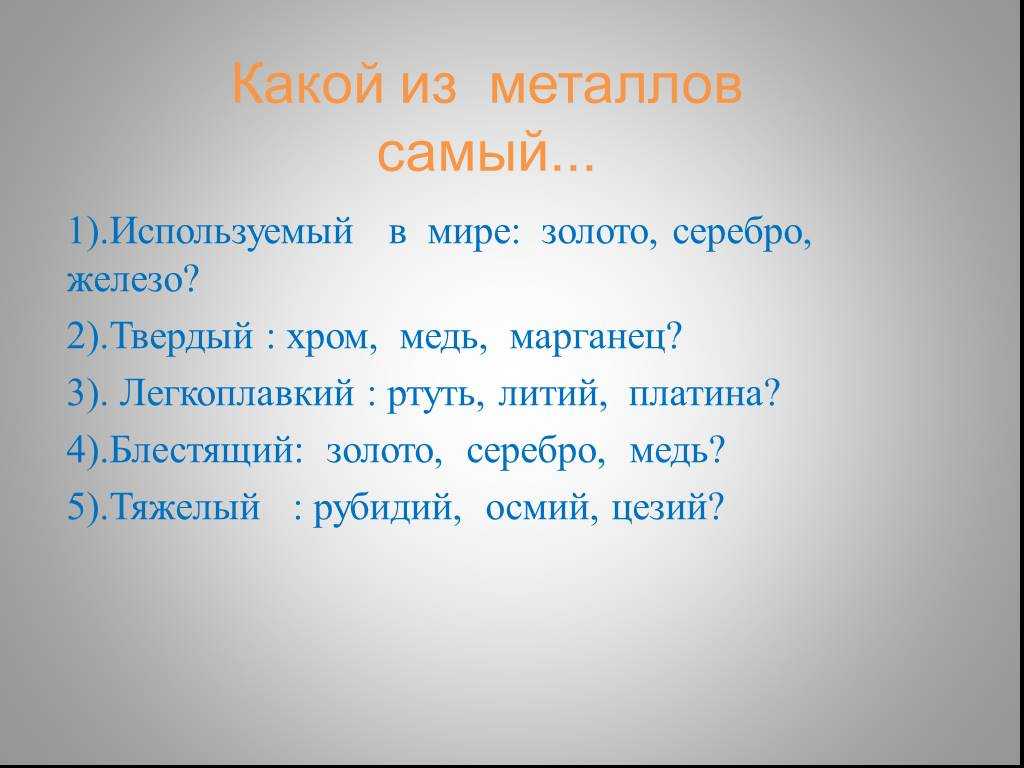 Какой из металлов самый...

1).Используемый в мире: золото, серебро, железо?

2).Твердый : хром, медь, марганец?

3). Легкоплавкий : ртуть, литий, платина?

4).Блестящий: золото, серебро, медь?

5).Тяжелый : рубидий, осмий, цезий?